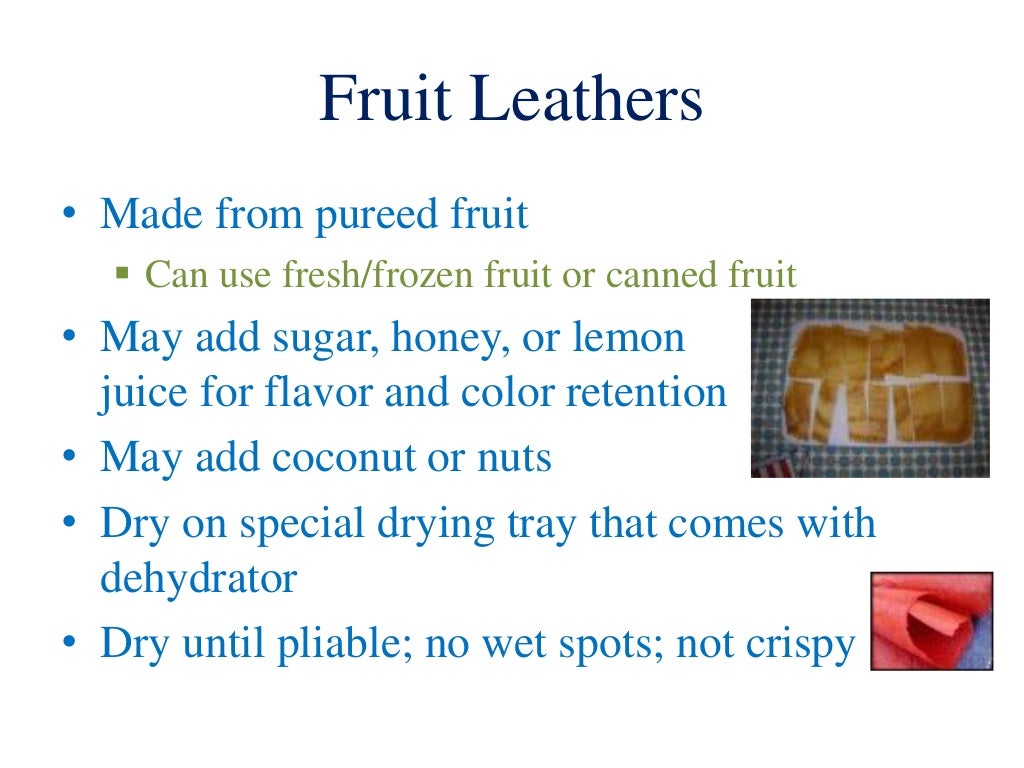 Fruit Leathers

• Made from pureed fruit
 ▪ Can use fresh/frozen fruit or canned fruit
• May add sugar, honey, or lemon juice for flavor and color retention
• May add coconut or nuts
• Dry on special drying tray that comes with dehydrator
• Dry until pliable; no wet spots; not crispy